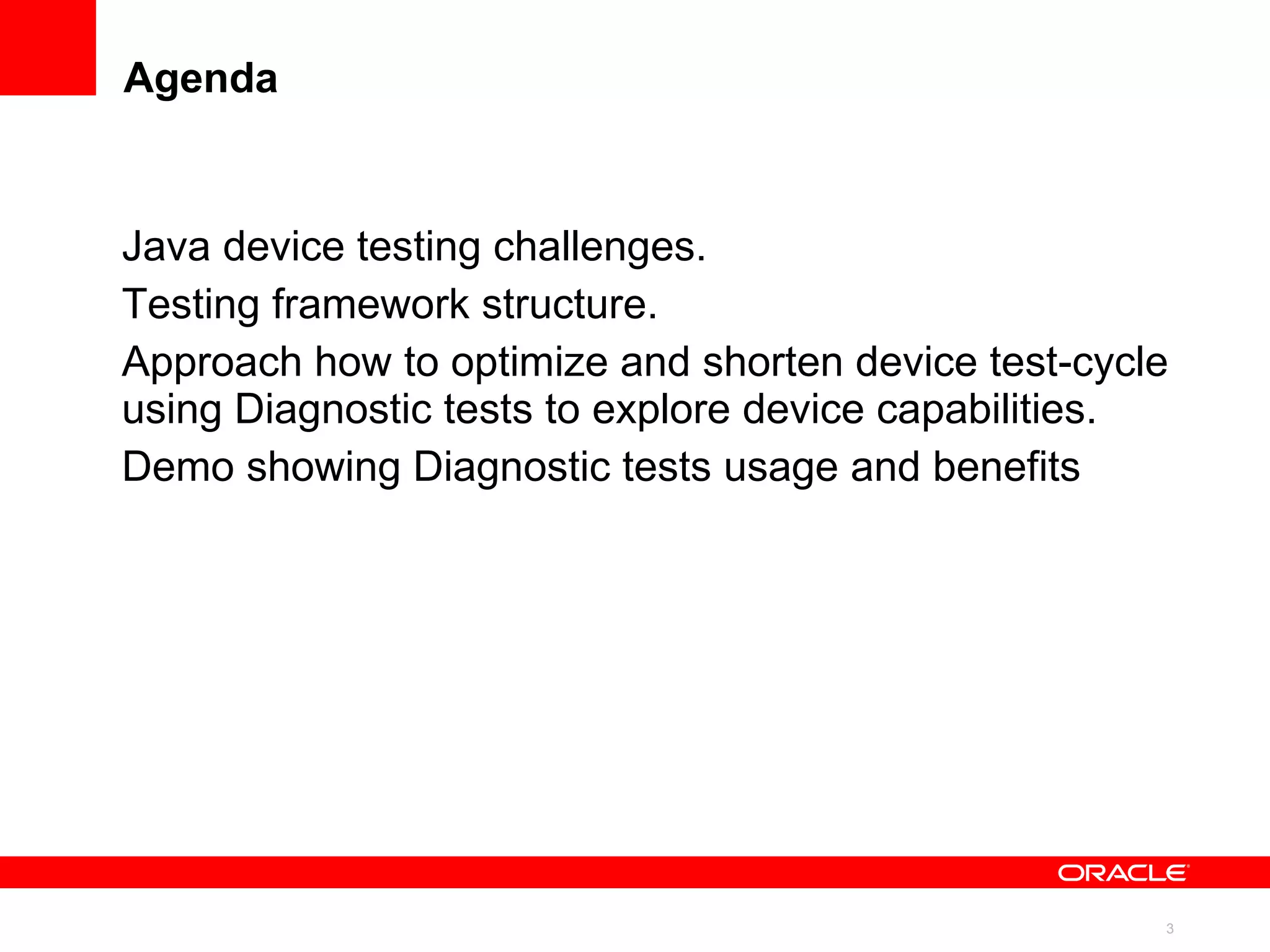 Agenda

Java device testing challenges.

Testing framework structure.

Approach how to optimize and shorten device test-cycle using Diagnostic tests to explore device capabilities.

Demo showing Diagnostic tests usage and benefits

ORACLE

3